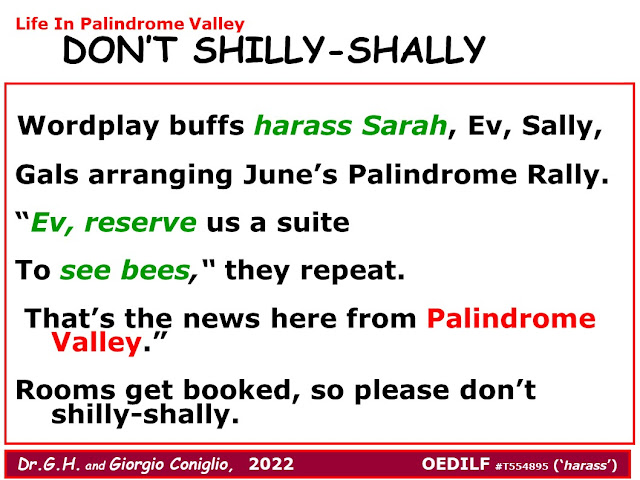 Life In Palindrome Valley
DON'T SHILLY-SHALLY

Wordplay buffs harass Sarah, Ev, Sally,

Gals arranging June's Palindrome Rally.

"Ev, reserve us a suite

To see bees," they repeat.

That's the news here from Palindrome Valley."

Rooms get booked, so please don't shilly-shally.

Dr.G.H. and Giorgio Coniglio, 2022 OEDILF #T554895 ('harass')